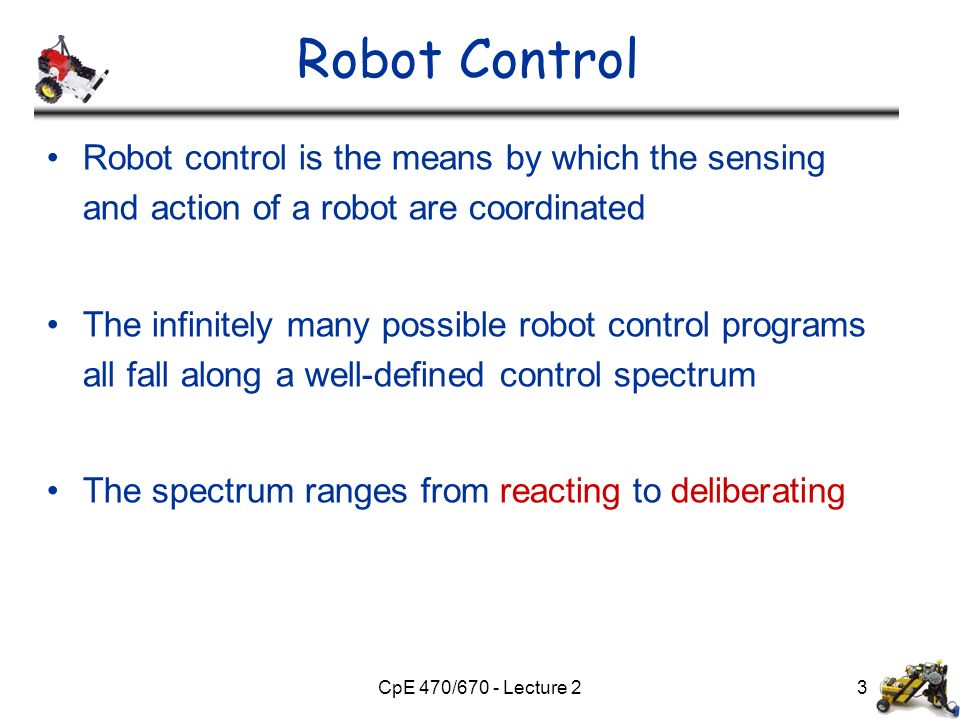 Robot Control

• Robot control is the means by which the sensing and action of a robot are coordinated

• The infinitely many possible robot control programs all fall along a well-defined control spectrum

• The spectrum ranges from reacting to deliberating

CpE 470/670 - Lecture 2

3